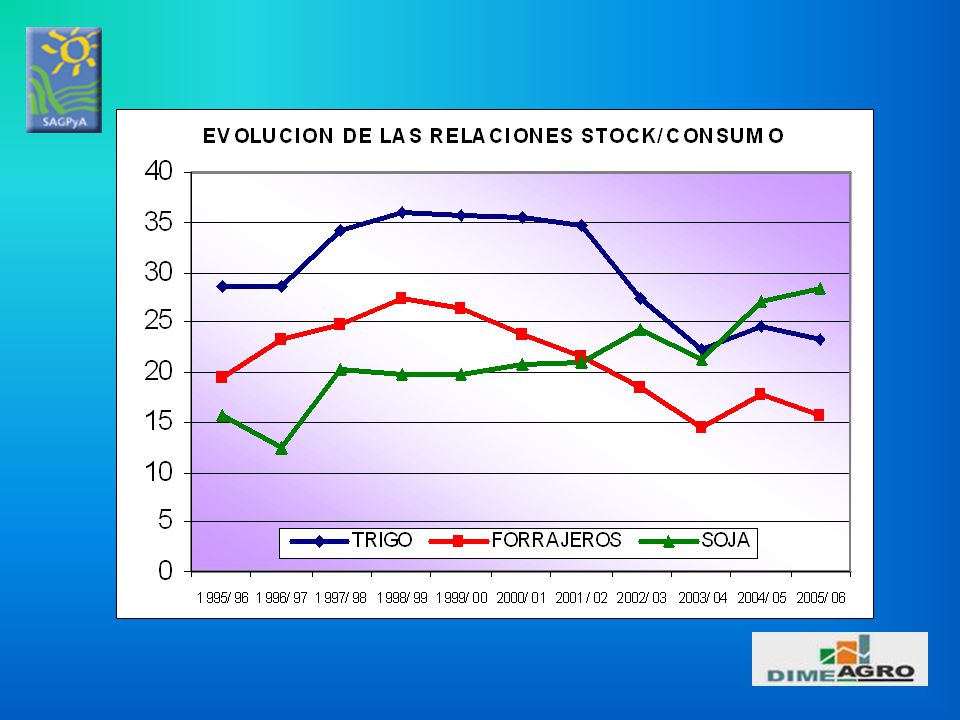 SAGPyA

EVOLUCION DE LAS RELACIONES STOCK/CONSUMO

40
35
30
25
20
15
10
5
0

TRIGO
FORRAJEROS
SOJA

1995/96 1996/97 1997/98 1998/99 1999/00 2000/01 2001/02 2002/03 2003/04 2004/05 2005/06

DIMEAGRO